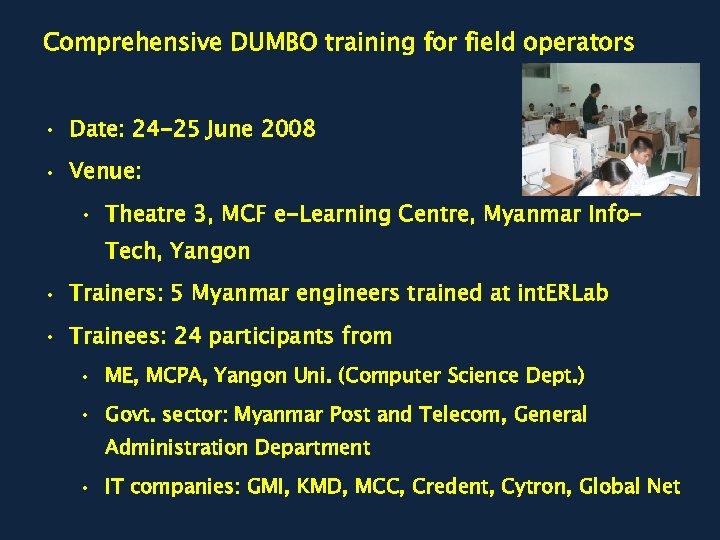 Comprehensive DUMBO training for field operators

• Date: 24-25 June 2008
• Venue:
  • Theatre 3, MCF e-Learning Centre, Myanmar Info-Tech, Yangon
• Trainers: 5 Myanmar engineers trained at intERLab
• Trainees: 24 participants from
  • ME, MCPA, Yangon Uni. (Computer Science Dept.)
  • Govt. sector: Myanmar Post and Telecom, General Administration Department
  • IT companies: GMI, KMD, MCC, Credent, Cytron, Global Net